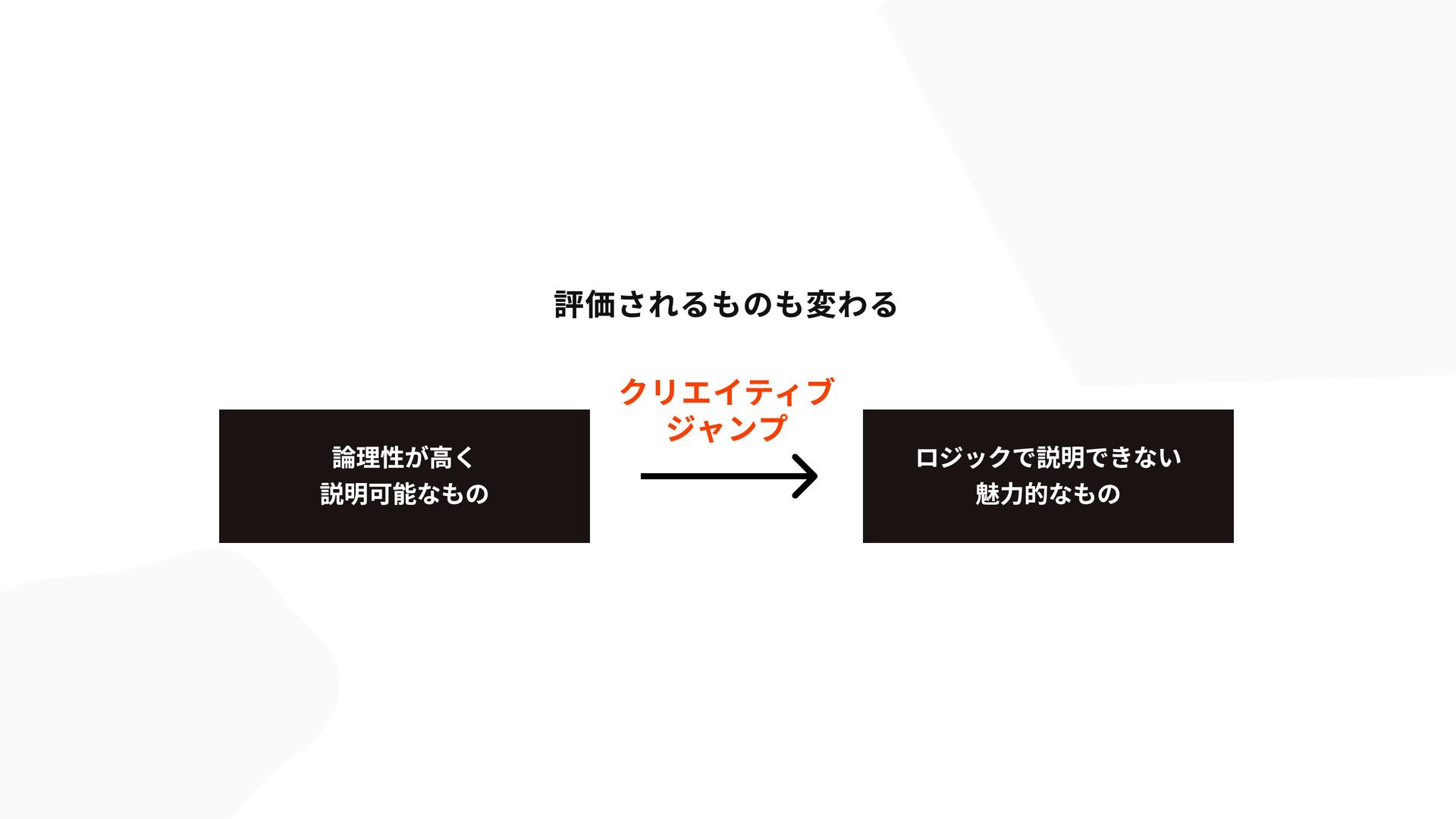 評価されるものも変わる

論理性が高く
説明可能なもの

クリエイティブ
ジャンプ

ロジックで説明できない
魅力的なもの